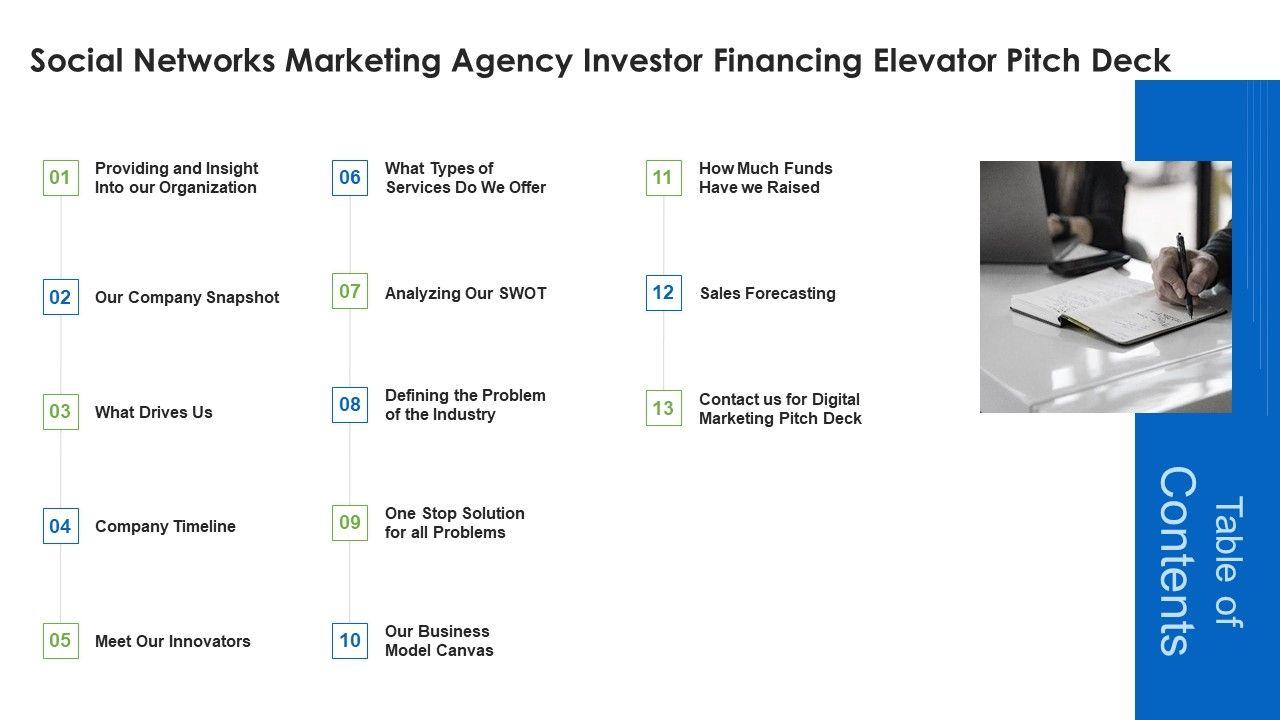 Social Networks Marketing Agency Investor Financing Elevator Pitch Deck

01 Providing and Insight Into our Organization

02 Our Company Snapshot

03 What Drives Us

04 Company Timeline

05 Meet Our Innovators

06 What Types of Services Do We Offer

07 Analyzing Our SWOT

08 Defining the Problem of the Industry

09 One Stop Solution for all Problems

10 Our Business Model Canvas

11 How Much Funds Have we Raised

12 Sales Forecasting

13 Contact us for Digital Marketing Pitch Deck

Table of Contents